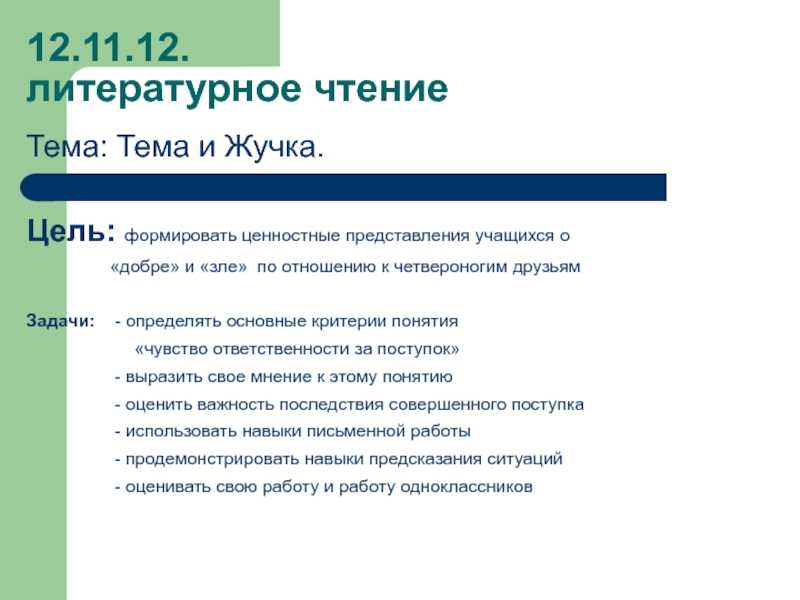 12.11.12.
литературное чтение

Тема: Тема и Жучка.

Цель: формировать ценностные представления учащихся о «добре» и «зле» по отношению к четвероногим друзьям

Задачи: - определять основные критерии понятия «чувство ответственности за поступок»
- выразить свое мнение к этому понятию
- оценить важность последствия совершенного поступка
- использовать навыки письменной работы
- продемонстрировать навыки предсказания ситуаций
- оценивать свою работу и работу одноклассников